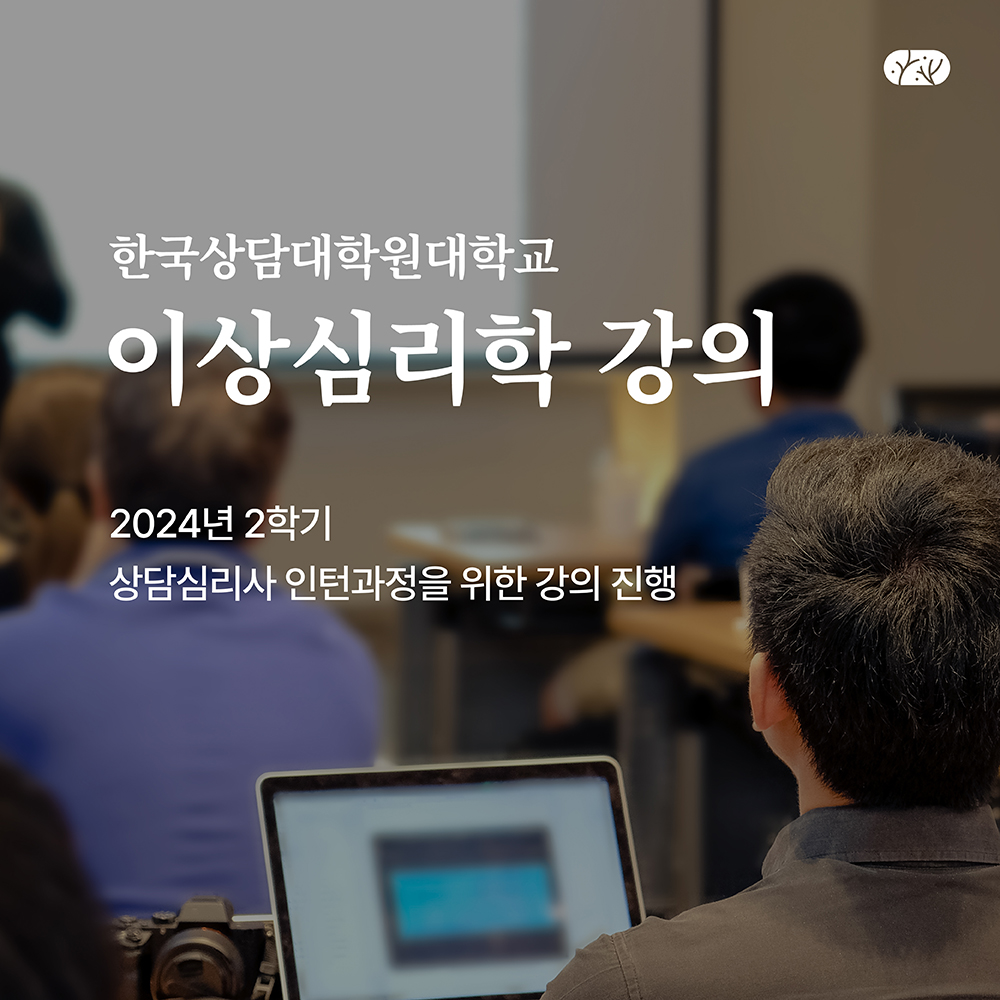 한국상담대학원대학교
이상심리학 강의

2024년 2학기
상담심리사 인턴과정을 위한 강의 진행